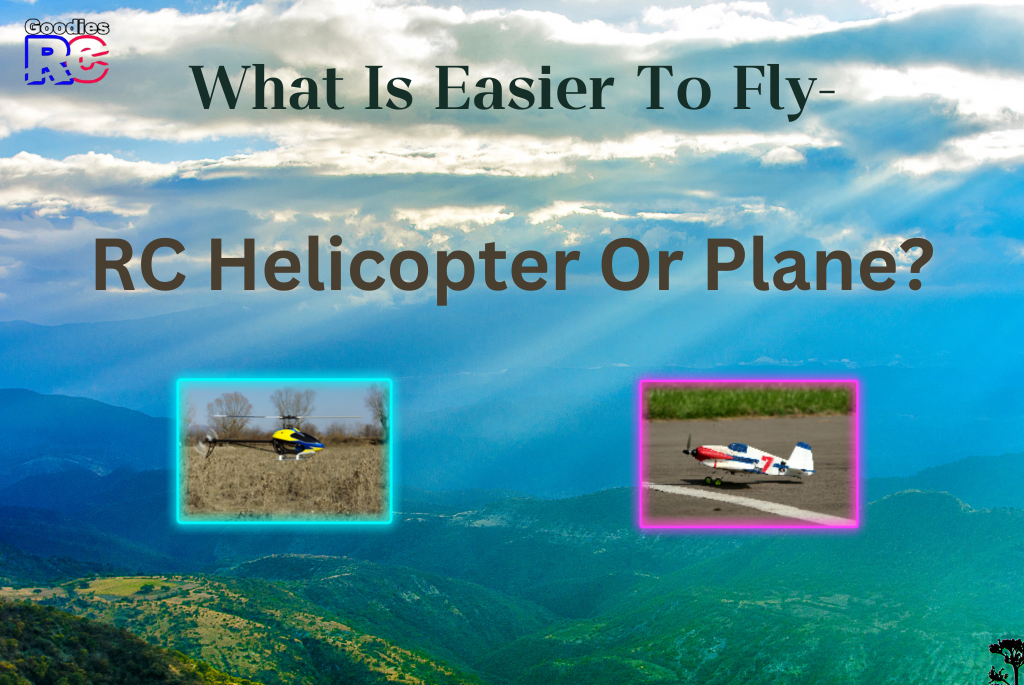 Goodies RC

What Is Easier To Fly-

RC Helicopter Or Plane?

7